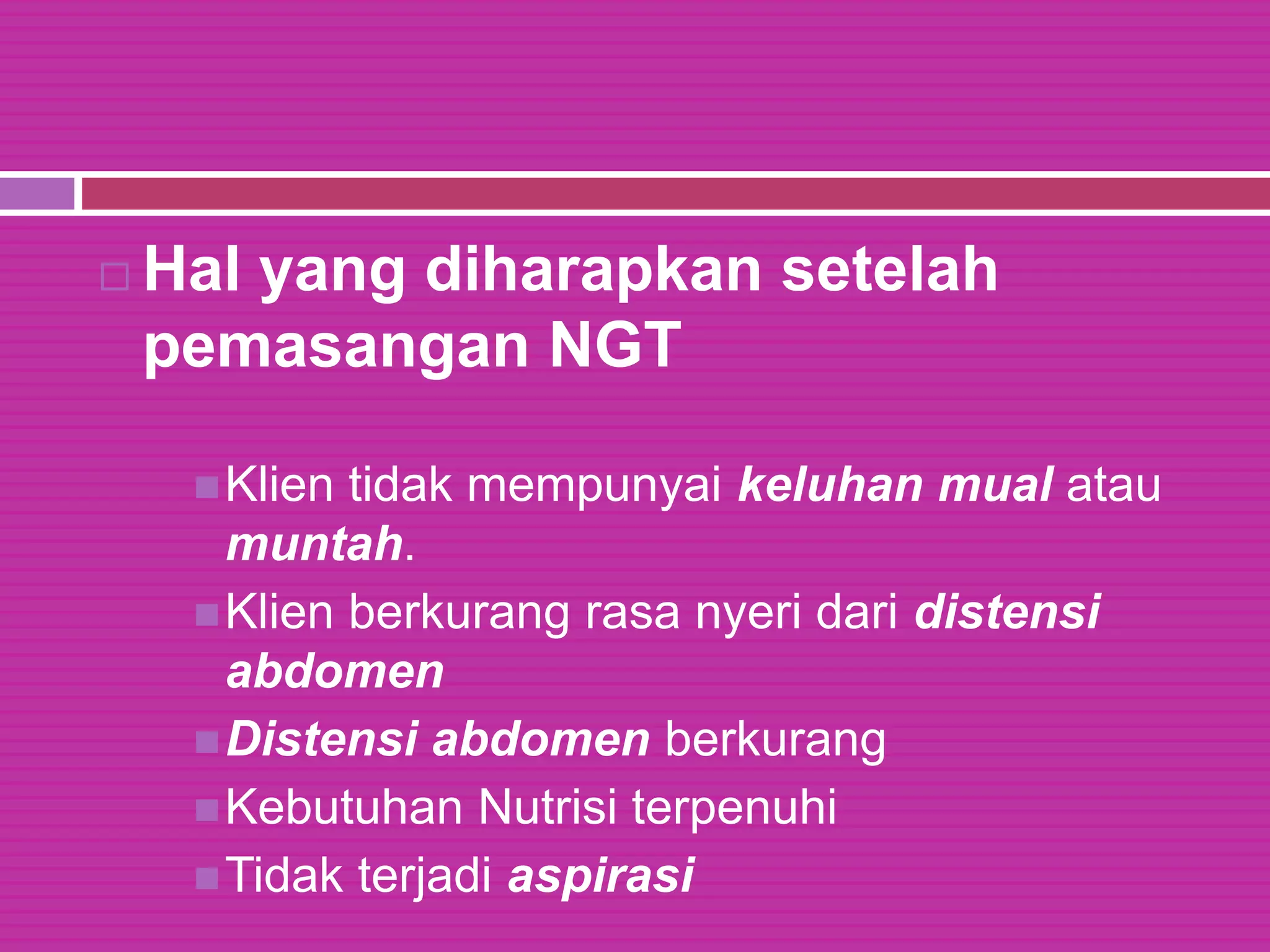 Hal yang diharapkan setelah pemasangan NGT

Klien tidak mempunyai keluhan mual atau muntah.

Klien berkurang rasa nyeri dari distensi abdomen

Distensi abdomen berkurang

Kebutuhan Nutrisi terpenuhi

Tidak terjadi aspirasi